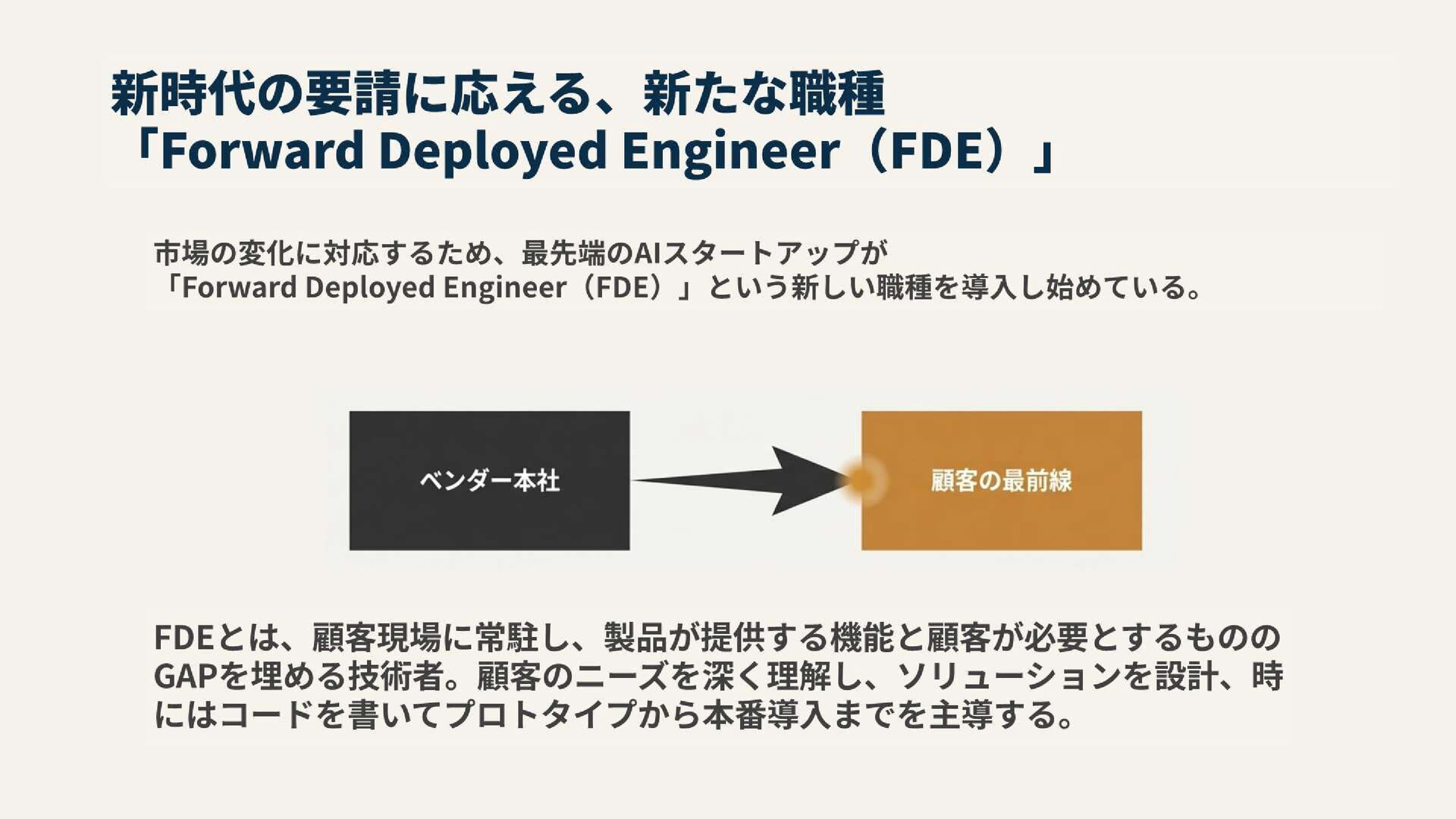 新時代の要請に応える、新たな職種
「Forward Deployed Engineer（FDE）」

市場の変化に対応するため、最先端のAIスタートアップが
「Forward Deployed Engineer（FDE）」という新しい職種を導入し始めている。

ベンダー本社

顧客の最前線

FDEとは、顧客現場に常駐し、製品が提供する機能と顧客が必要とするもののGAPを埋める技術者。顧客のニーズを深く理解し、ソリューションを設計、時にはコードを書いてプロトタイプから本番導入までを主導する。